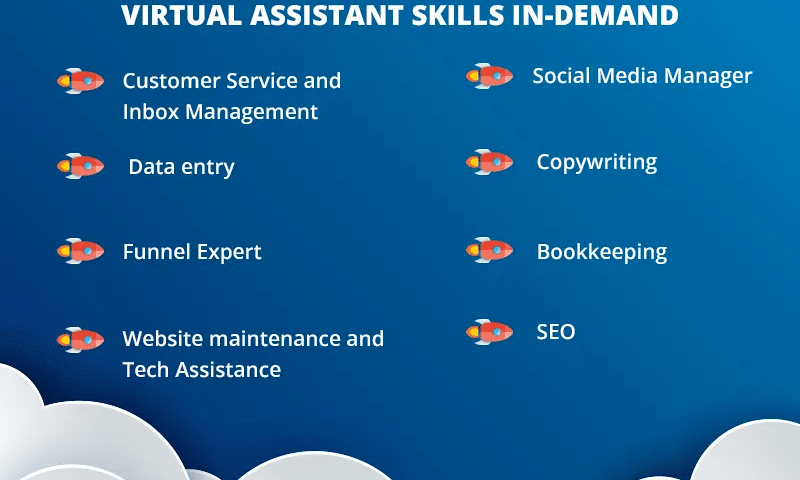 VIRTUAL ASSISTANT SKILLS IN-DEMAND

Customer Service and Inbox Management

Data entry

Funnel Expert

Website maintenance and Tech Assistance

Social Media Manager

Copywriting

Bookkeeping

SEO